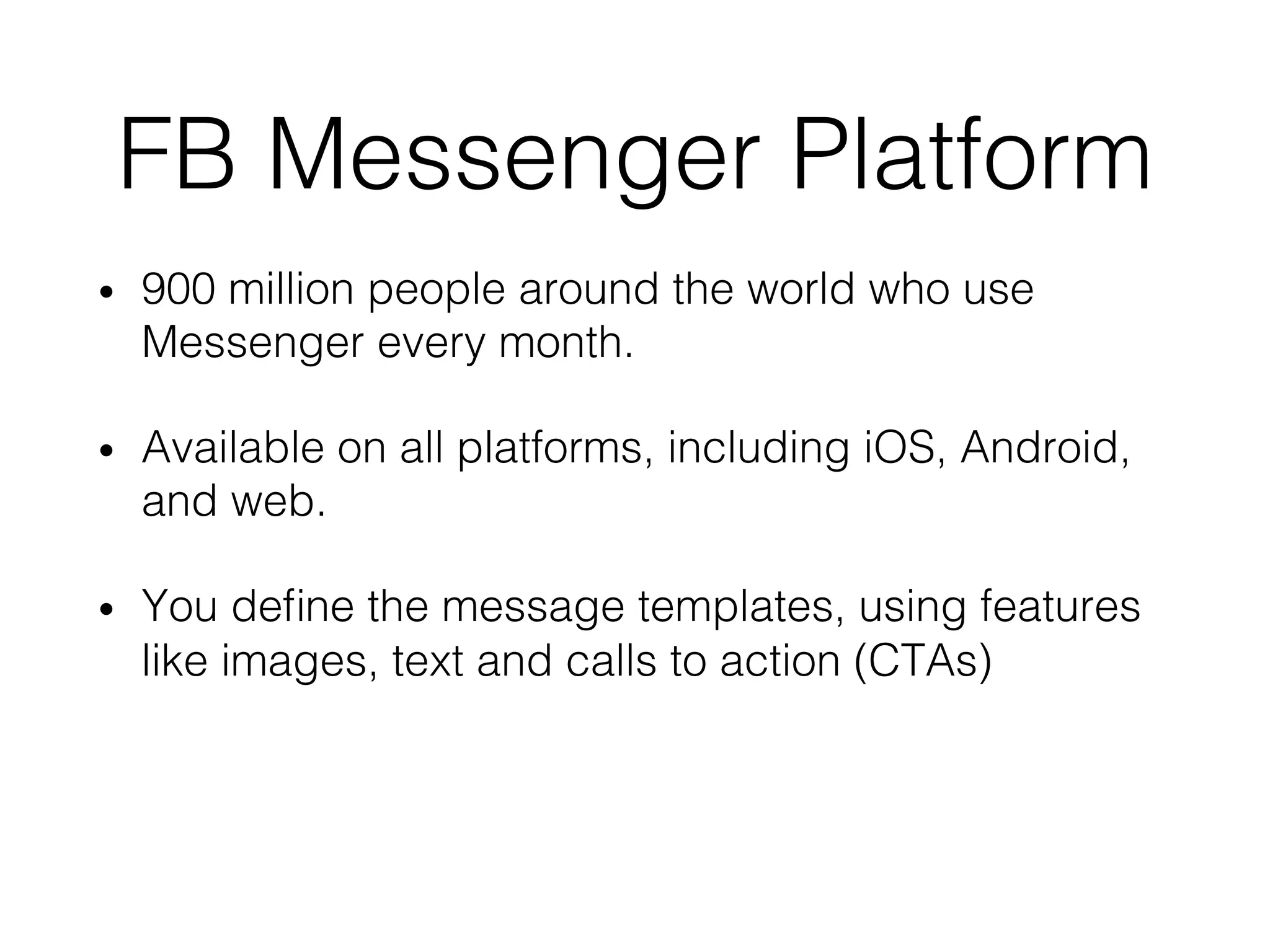 FB Messenger Platform

• 900 million people around the world who use Messenger every month.

• Available on all platforms, including iOS, Android, and web.

• You define the message templates, using features like images, text and calls to action (CTAs)